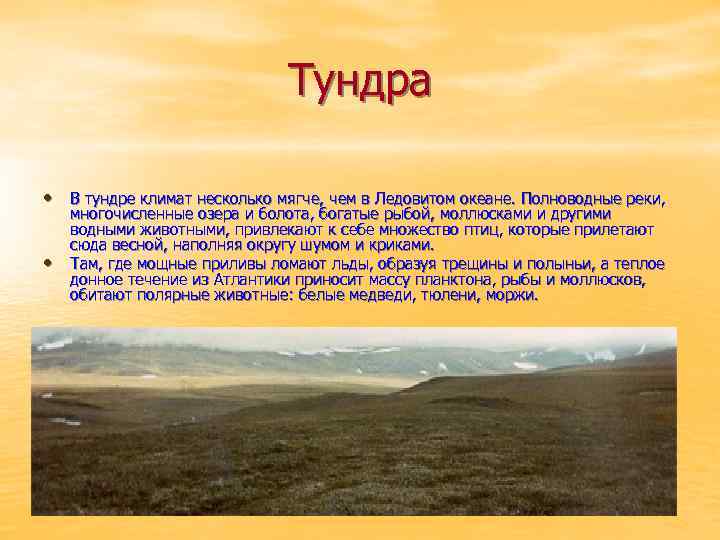 Тундра

• В тундре климат несколько мягче, чем в Ледовитом океане. Полноводные реки, многочисленные озера и болота, богатые рыбой, моллюсками и другими водными животными, привлекают к себе множество птиц, которые прилетают сюда весной, наполняя округу шумом и криками.

• Там, где мощные приливы ломают льды, образуя трещины и полыньи, а теплое донное течение из Атлантики приносит массу планктона, рыбы и моллюсков, обитают полярные животные: белые медведи, тюлени, моржи.